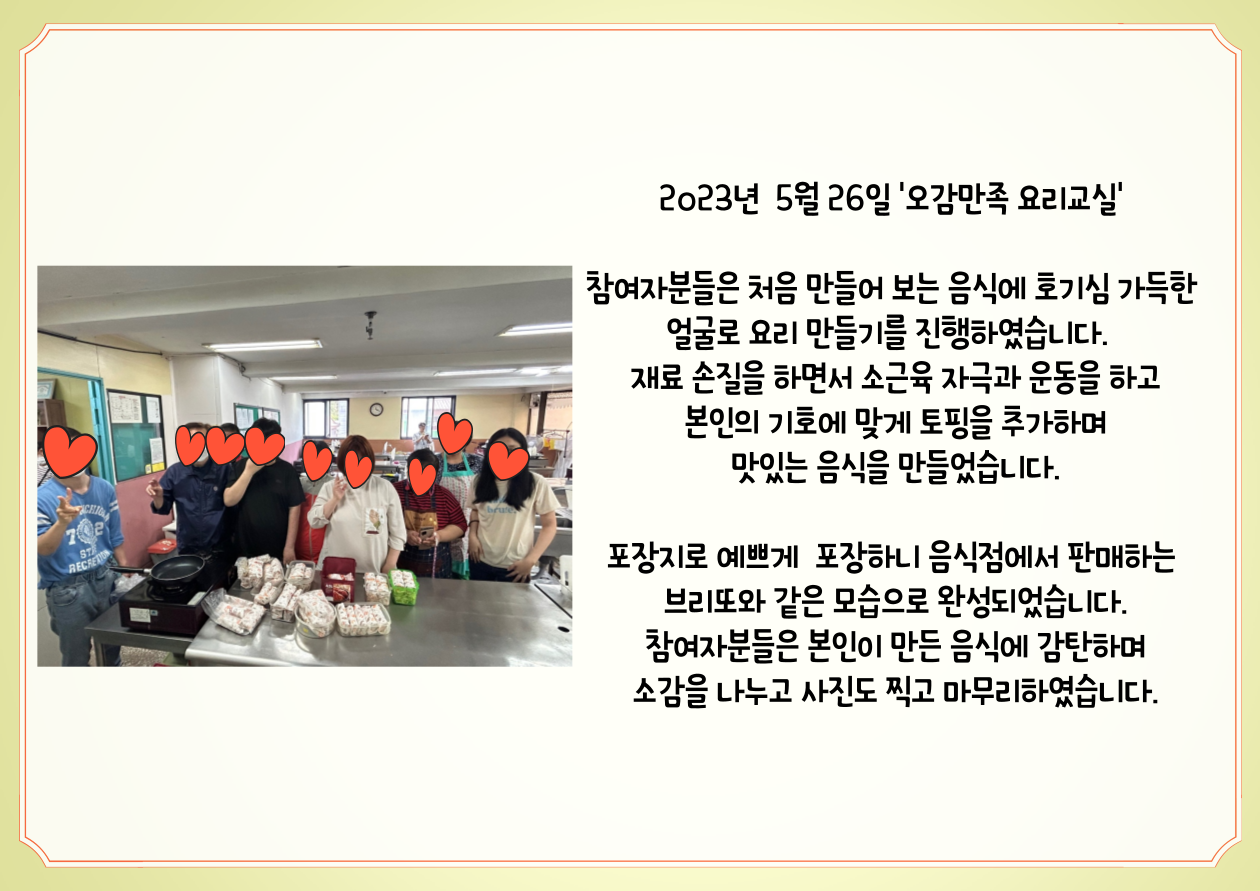 2023년 5월 26일 '오감만족 요리교실'

참여자분들은 처음 만들어 보는 음식에 호기심 가득한 얼굴로 요리 만들기를 진행하였습니다. 재료 손질을 하면서 소근육 자극과 운동을 하고 본인의 기호에 맞게 토핑을 추가하며 맛있는 음식을 만들었습니다.

포장지로 예쁘게 포장하니 음식점에서 판매하는 브리또와 같은 모습으로 완성되었습니다. 참여자분들은 본인이 만든 음식에 감탄하며 소감을 나누고 사진도 찍고 마무리하였습니다.